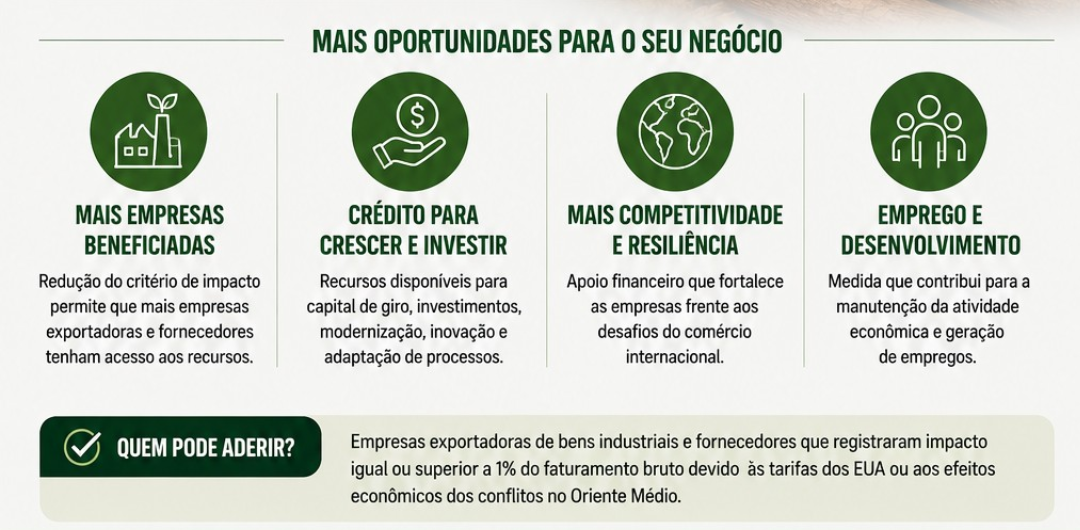 MAIS OPORTUNIDADES PARA O SEU NEGÓCIO

MAIS EMPRESAS BENEFICIADAS

Redução do critério de impacto permite que mais empresas exportadoras e fornecedores tenham acesso aos recursos.

CRÉDITO PARA CRESCER E INVESTIR

Recursos disponíveis para capital de giro, investimentos, modernização, inovação e adaptação de processos.

MAIS COMPETITIVIDADE E RESILIÊNCIA

Apoio financeiro que fortalece as empresas frente aos desafios do comércio internacional.

EMPREGO E DESENVOLVIMENTO

Medida que contribui para a manutenção da atividade econômica e geração de empregos.

QUEM PODE ADERIR?

Empresas exportadoras de bens industriais e fornecedores que registraram impacto igual ou superior a 1% do faturamento bruto devido às tarifas dos EUA ou aos efeitos econômicos dos conflitos no Oriente Médio.